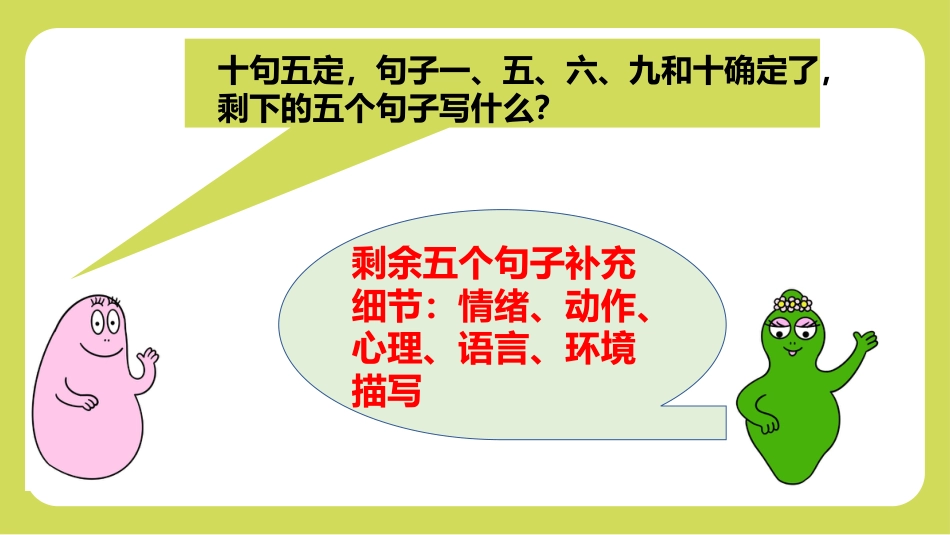 十句五定，句子一、五、六、九和十确定了，剩下的五个句子写什么？

剩余五个句子补充细节：情绪、动作、心理、语言、环境描写